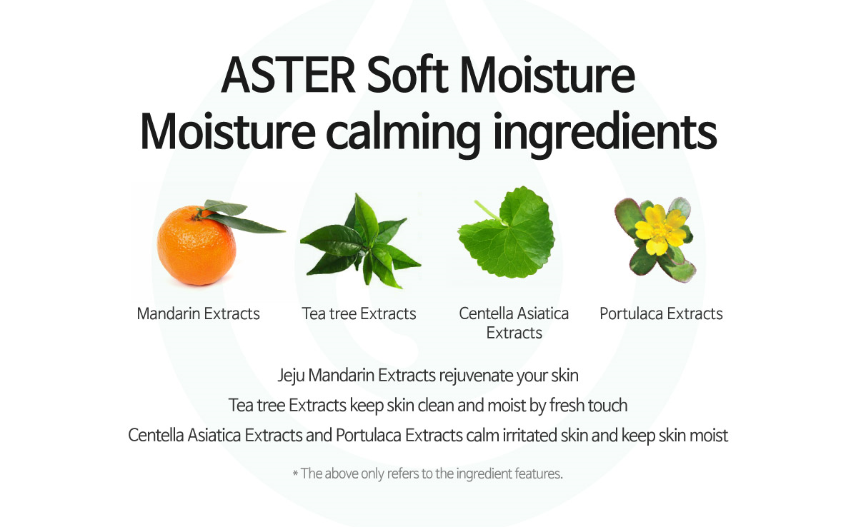 ASTER Soft Moisture
Moisture calming ingredients

Mandarin Extracts

Tea tree Extracts

Centella Asiatica Extracts

Portulaca Extracts

Jeju Mandarin Extracts rejuvenate your skin
Tea tree Extracts keep skin clean and moist by fresh touch
Centella Asiatica Extracts and Portulaca Extracts calm irritated skin and keep skin moist

* The above only refers to the ingredient features.